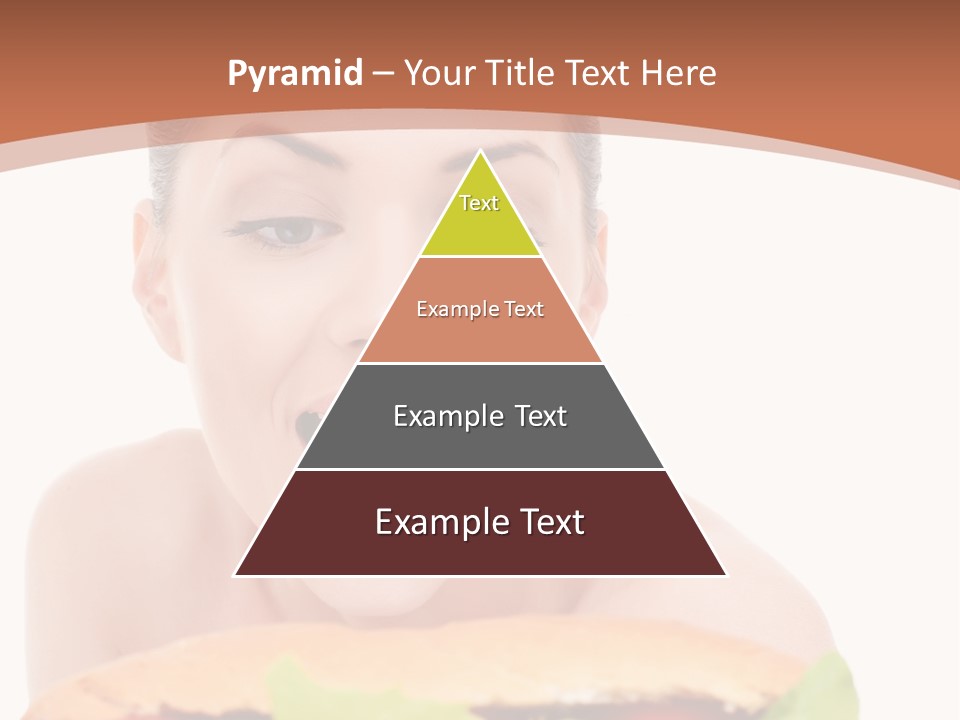 Pyramid – Your Title Text Here

Text

Example Text

Example Text

Example Text